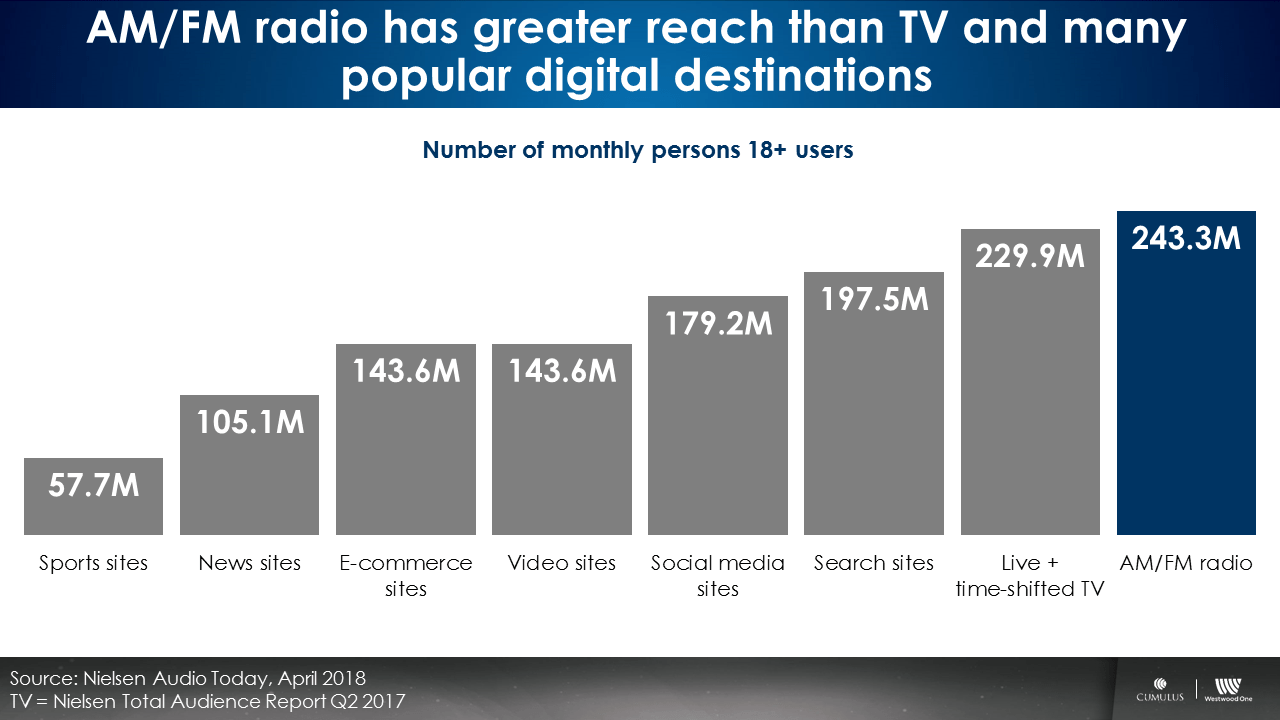 AM/FM radio has greater reach than TV and many popular digital destinations

Number of monthly persons 18+ users

57.7M
105.1M
143.6M
143.6M
179.2M
197.5M
229.9M
243.3M

Sports sites
News sites
E-commerce sites
Video sites
Social media sites
Search sites
Live + time-shifted TV
AM/FM radio

Source: Nielsen Audio Today, April 2018
TV = Nielsen Total Audience Report Q2 2017

CUMULUS
Westwood One